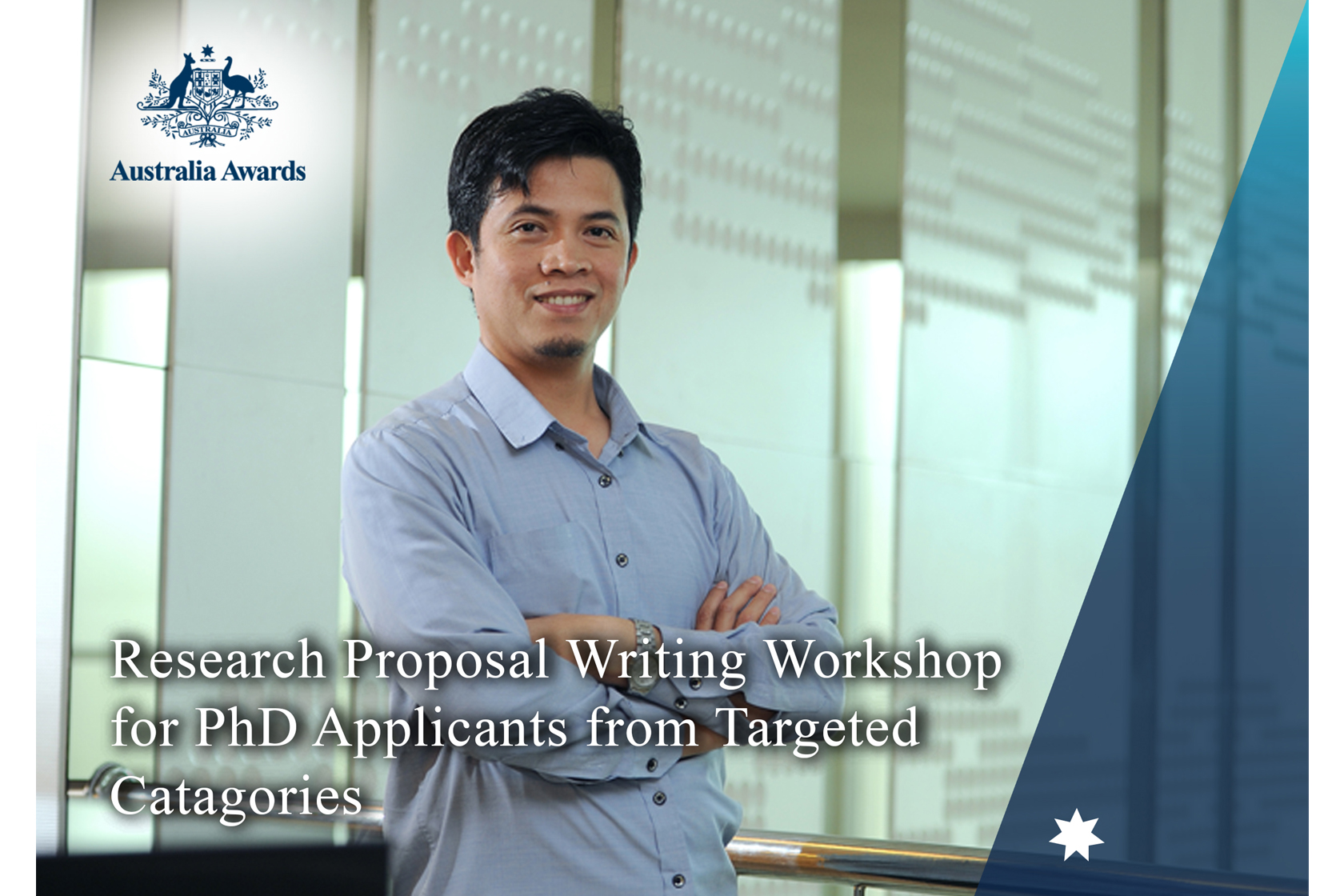 AUSTRALIA

Australia Awards

Research Proposal Writing Workshop for PhD Applicants from Targeted Catagories